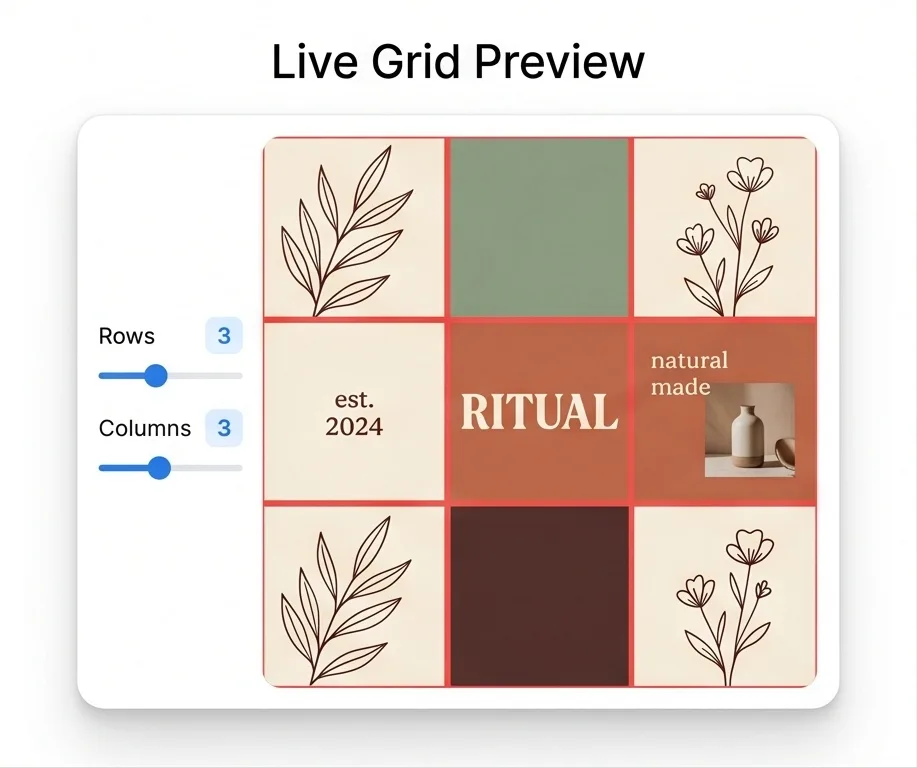 Live Grid Preview

Rows 3

Columns 3

est.
2024

RITUAL

natural
made